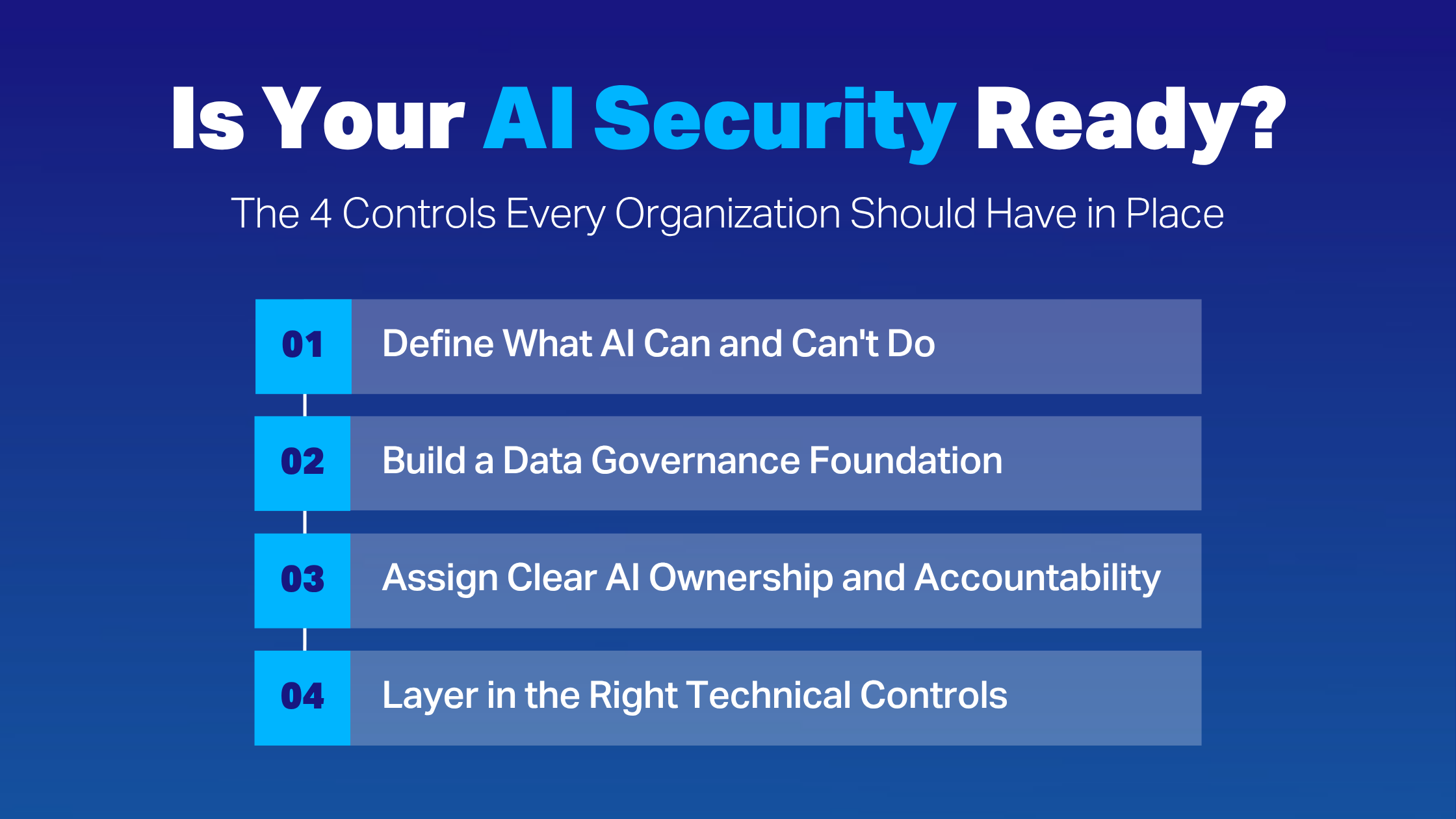 Is Your AI Security Ready?

The 4 Controls Every Organization Should Have in Place

01 Define What AI Can and Can't Do

02 Build a Data Governance Foundation

03 Assign Clear AI Ownership and Accountability

04 Layer in the Right Technical Controls